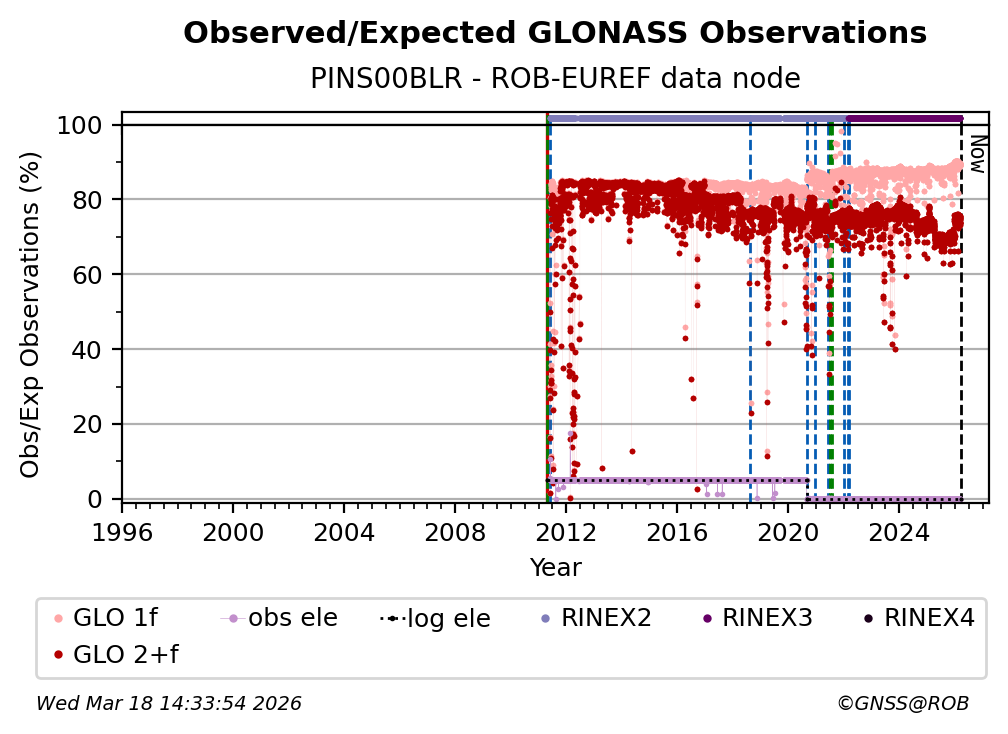 Observed/Expected GLONASS Observations
PINS00BLR - ROB-EUREF data node

Obs/Exp Observations (%)
100
80
60
40
20
0

Now

1996 2000 2004 2008 2012 2016 2020 2024
Year

GLO 1f
obs ele
log ele
RINEX2
RINEX3
RINEX4
GLO 2+f

Wed Mar 18 14:33:54 2026
©GNSS@ROB